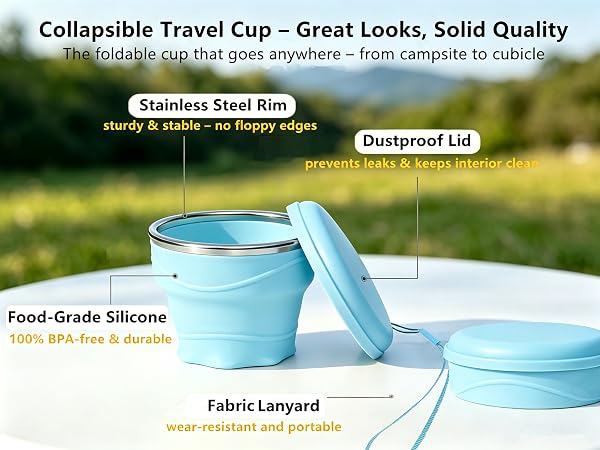 Collapsible Travel Cup – Great Looks, Solid Quality
The foldable cup that goes anywhere – from campsite to cubicle

Stainless Steel Rim
sturdy & stable – no floppy edges

Dustproof Lid
prevents leaks & keeps interior clean

Food-Grade Silicone
100% BPA-free & durable

Fabric Lanyard
wear-resistant and portable